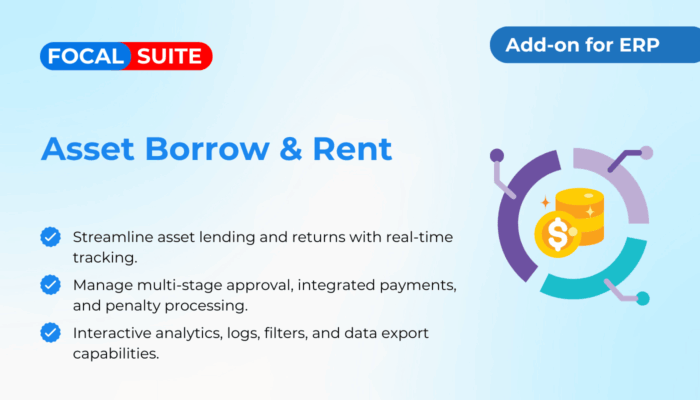 FOCAL SUITE

Add-on for ERP

Asset Borrow & Rent

Streamline asset lending and returns with real-time tracking.

Manage multi-stage approval, integrated payments, and penalty processing.

Interactive analytics, logs, filters, and data export capabilities.

$